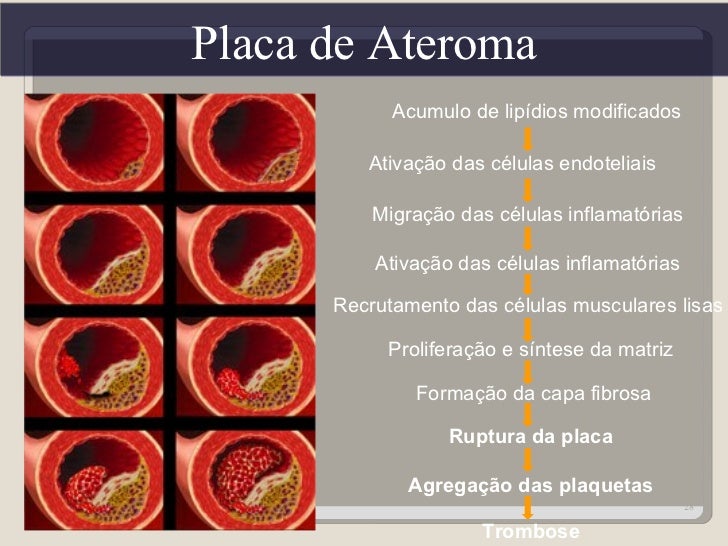 Placa de Ateroma

Acumulo de lipídios modificados

Ativação das células endoteliais

Migração das células inflamatórias

Ativação das células inflamatórias

Recrutamento das células musculares lisas

Proliferação e síntese da matriz

Formação da capa fibrosa

Ruptura da placa

Agregação das plaquetas

Trombose

28